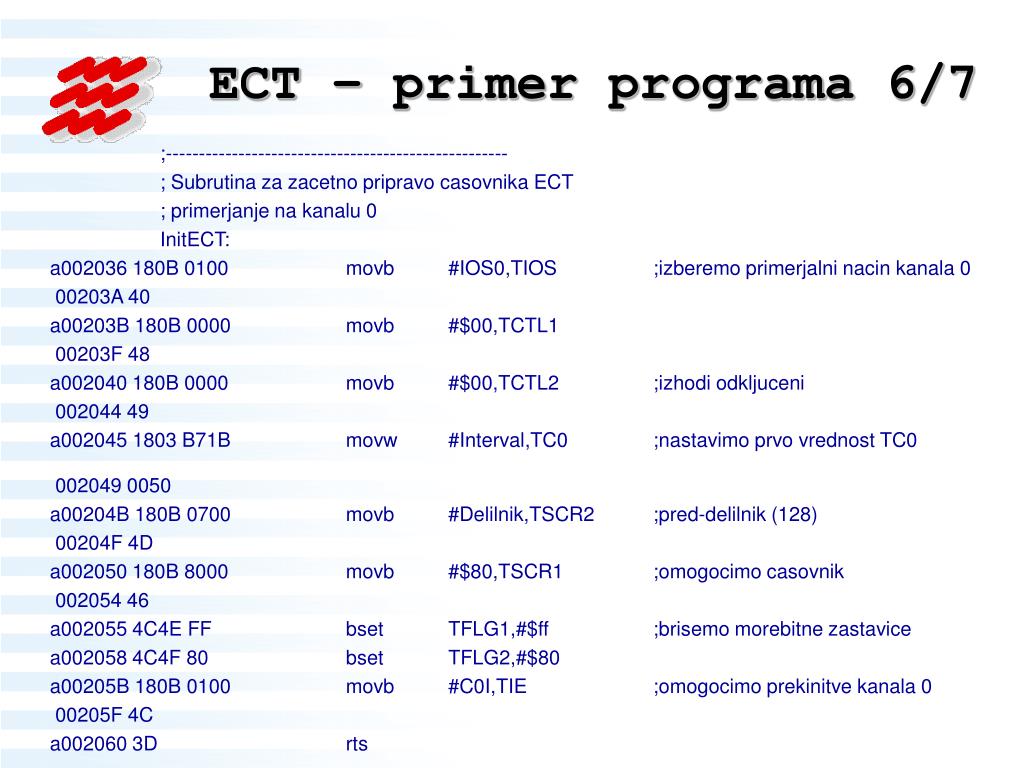 ECT – primer programa 6/7

;----------------------------------------------------
; Subrutina za zacetno pripravo casovnika ECT
; primerjanje na kanalu 0
InitECT:
a002036 180B 0100 movb #IOS0,TIOS ;izberemo primerjalni nacin kanala 0
00203A 40
a00203B 180B 0000 movb #$00,TCTL1
00203F 48
a002040 180B 0000 movb #$00,TCTL2 ;izhodi odkljuceni
002044 49
a002045 1803 B71B movw #Interval,TC0 ;nastavimo prvo vrednost TC0
002049 0050
a00204B 180B 0700 movb #Delilnik,TSCR2 ;pred-delilnik (128)
00204F 4D
a002050 180B 8000 movb #$80,TSCR1 ;omogocimo casovnik
002054 46
a002055 4C4E FF bset TFLG1,#$ff ;brisemo morebitne zastavice
a002058 4C4F 80 bset TFLG2,#$80
a00205B 180B 0100 movb #C0I,TIE ;omogocimo prekinitve kanala 0
00205F 4C
a002060 3D rts